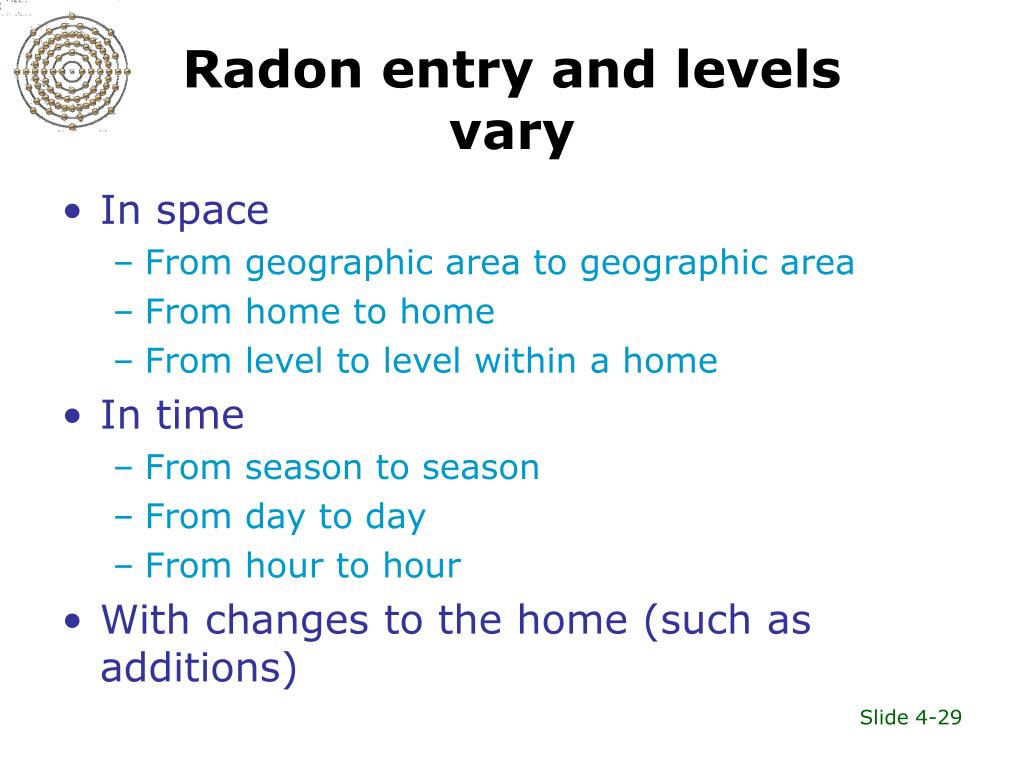 Radon entry and levels vary

• In space
– From geographic area to geographic area
– From home to home
– From level to level within a home
• In time
– From season to season
– From day to day
– From hour to hour
• With changes to the home (such as additions)

Slide 4-29